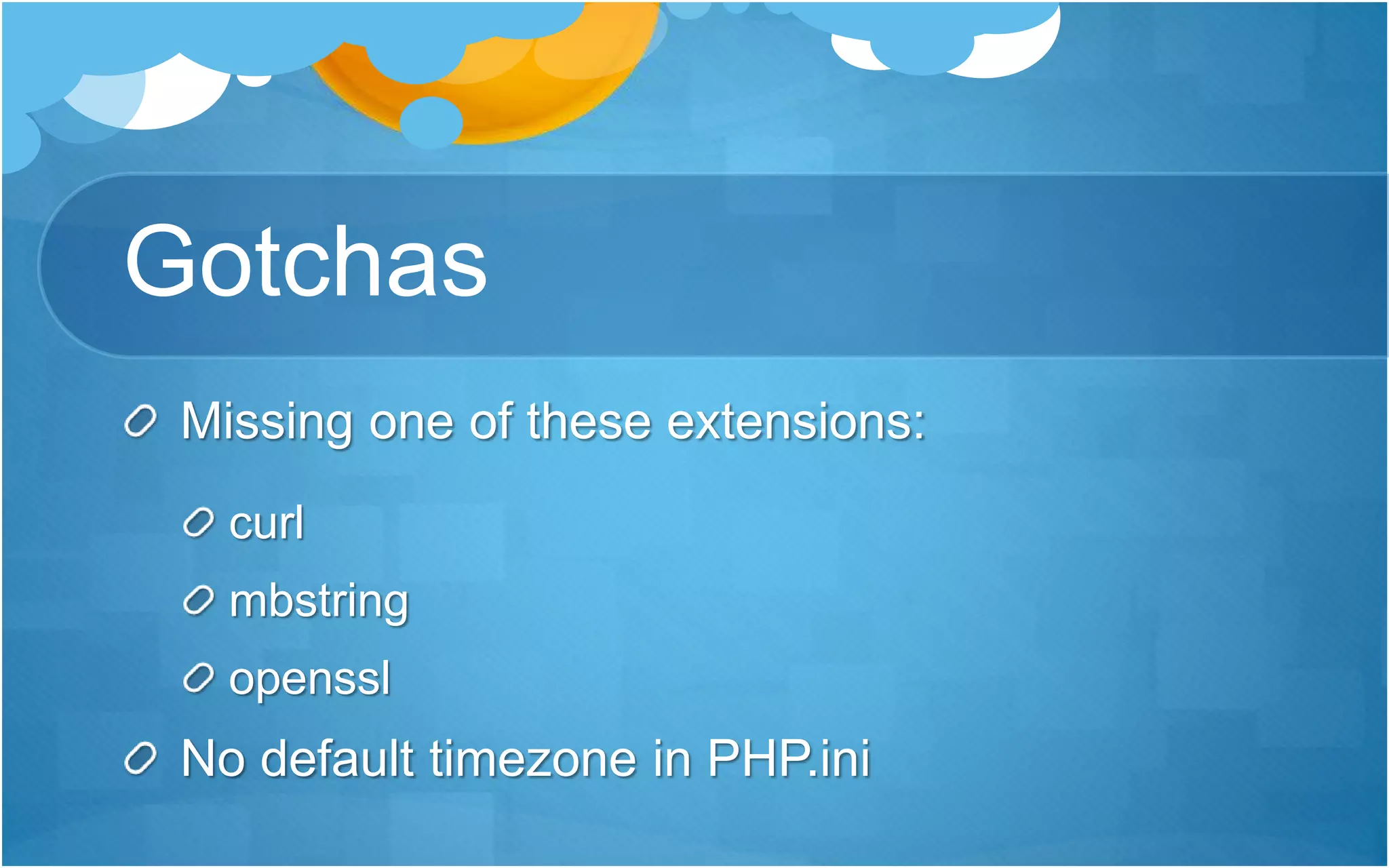 Gotchas

Missing one of these extensions:

curl

mbstring

openssl

No default timezone in PHP.ini